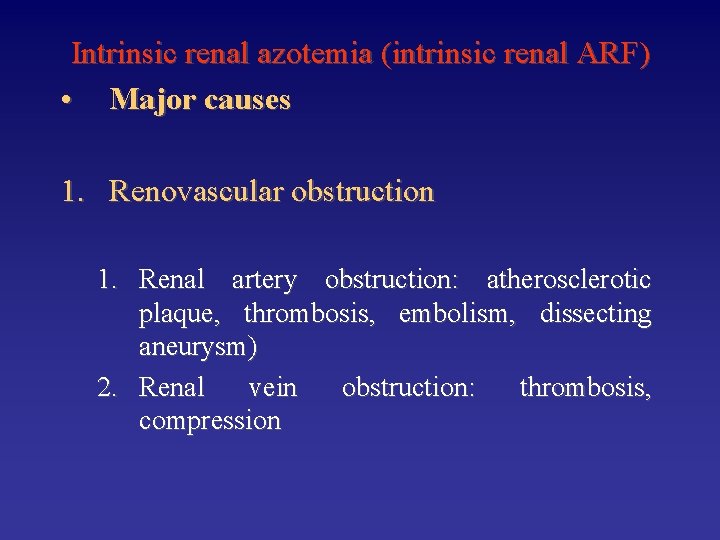 Intrinsic renal azotemia (intrinsic renal ARF)

• Major causes

1. Renovascular obstruction

1. Renal artery obstruction: atherosclerotic plaque, thrombosis, embolism, dissecting aneurysm)

2. Renal vein obstruction: thrombosis, compression